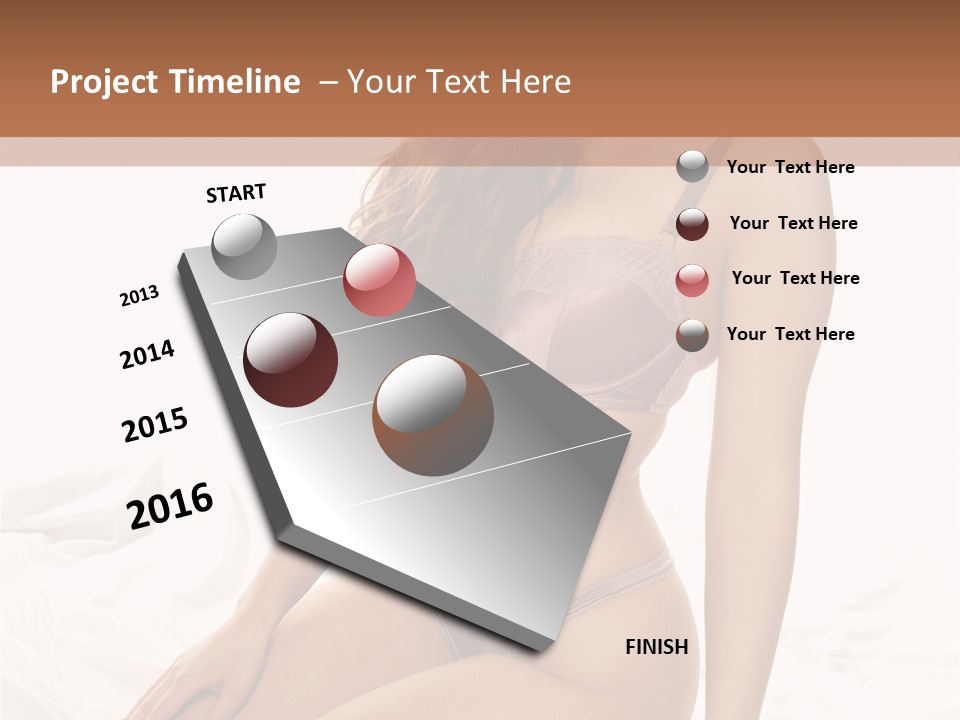 Project Timeline – Your Text Here

START

2013

2014

2015

2016

FINISH

Your Text Here

Your Text Here

Your Text Here

Your Text Here